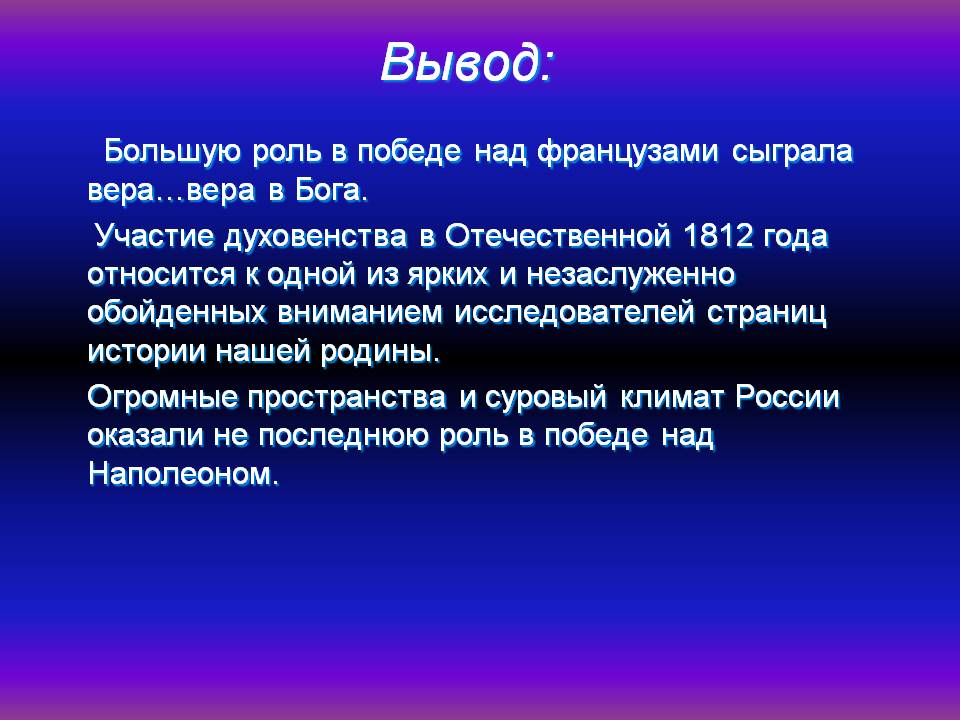 Вывод:

Большую роль в победе над французами сыграла вера…вера в Бога.

Участие духовенства в Отечественной 1812 года относится к одной из ярких и незаслуженно обойденных вниманием исследователей страниц истории нашей родины.

Огромные пространства и суровый климат России оказали не последнюю роль в победе над Наполеоном.